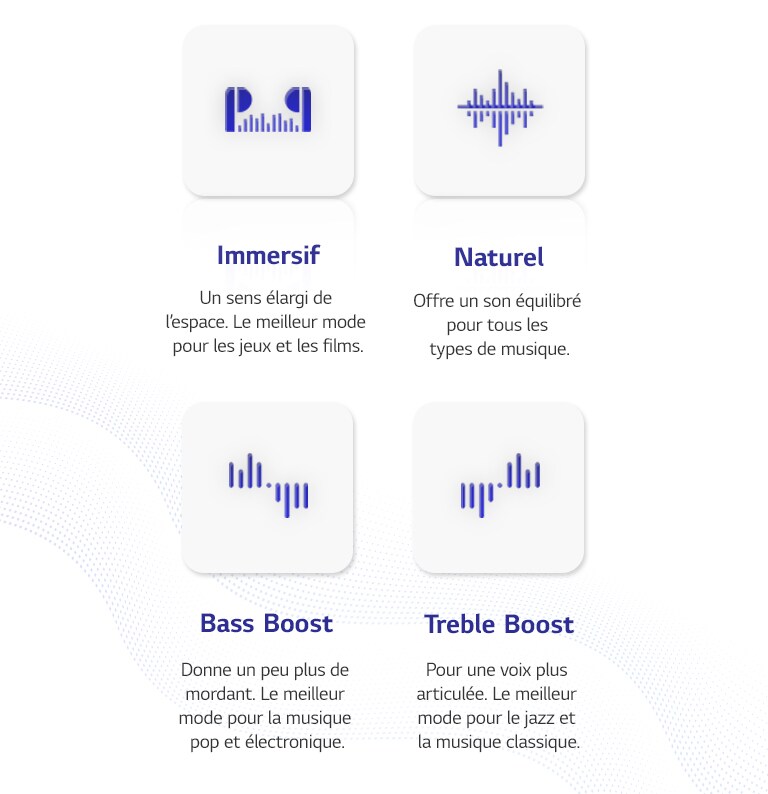 Immersif

Un sens élargi de l'espace. Le meilleur mode pour les jeux et les films.

Naturel

Offre un son équilibré pour tous les types de musique.

Bass Boost

Donne un peu plus de mordant. Le meilleur mode pour la musique pop et électronique.

Treble Boost

Pour une voix plus articulée. Le meilleur mode pour le jazz et la musique classique.